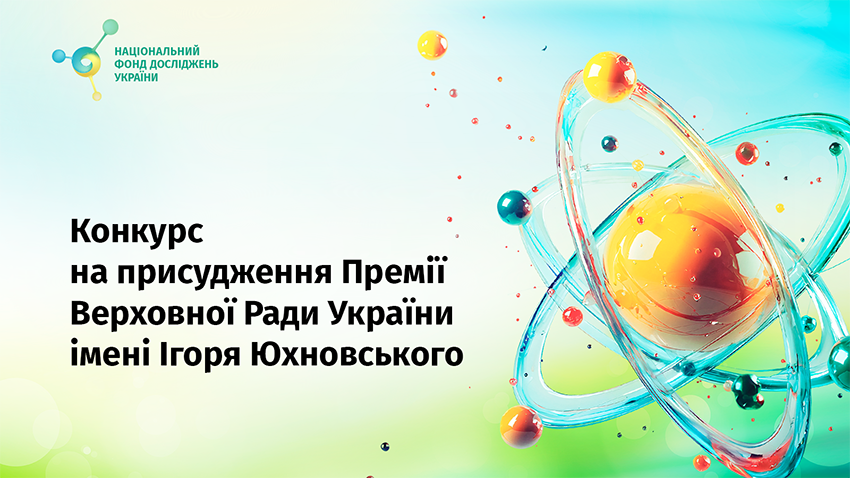 НАЦІОНАЛЬНИЙ ФОНД ДОСЛІДЖЕНЬ УКРАЇНИ

Конкурс на присудження Премії Верховної Ради України імені Ігоря Юхновського